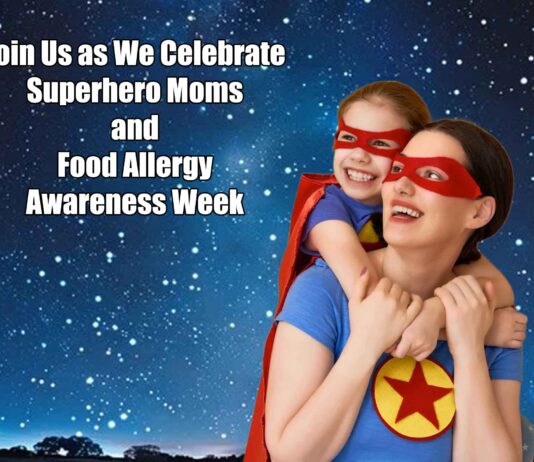 oin Us as We Celebrate
Superhero Moms
and
Food Allergy
Awareness Week